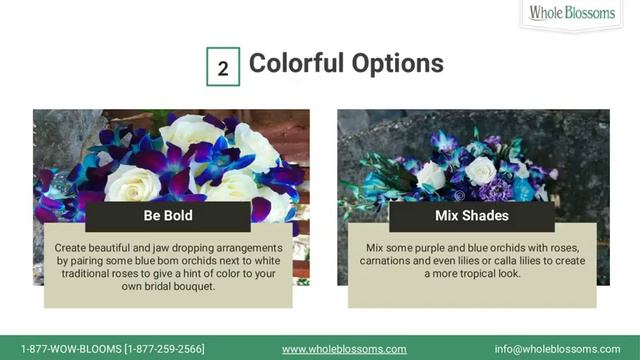 Whole Blossoms

2 Colorful Options

Be Bold

Create beautiful and jaw dropping arrangements by pairing some blue bom orchids next to white traditional roses to give a hint of color to your own bridal bouquet.

Mix Shades

Mix some purple and blue orchids with roses, carnations and even lilies or calla lilies to create a more tropical look.

1-877-WOW-BLOOMS [1-877-259-2566] www.wholeblossoms.com info@wholeblossoms.com